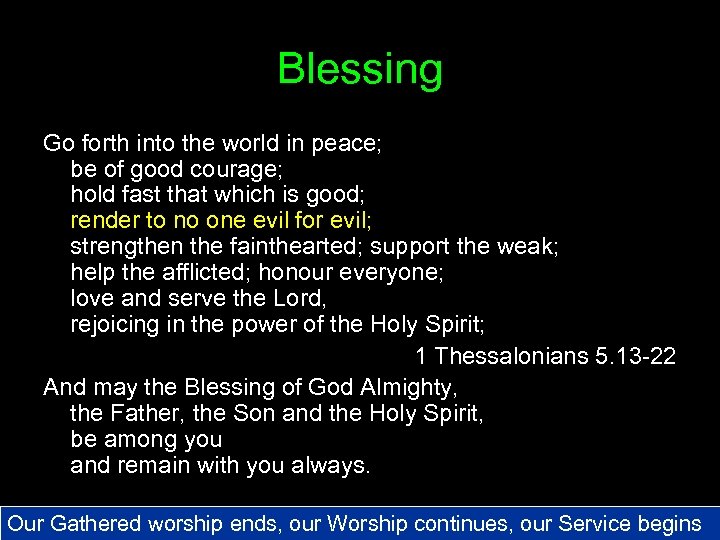 Blessing

Go forth into the world in peace;
be of good courage;
hold fast that which is good;
render to no one evil for evil;
strengthen the fainthearted; support the weak;
help the afflicted; honour everyone;
love and serve the Lord,
rejoicing in the power of the Holy Spirit;

1 Thessalonians 5.13-22

And may the Blessing of God Almighty,
the Father, the Son and the Holy Spirit,
be among you
and remain with you always.

Our Gathered worship ends, our Worship continues, our Service begins